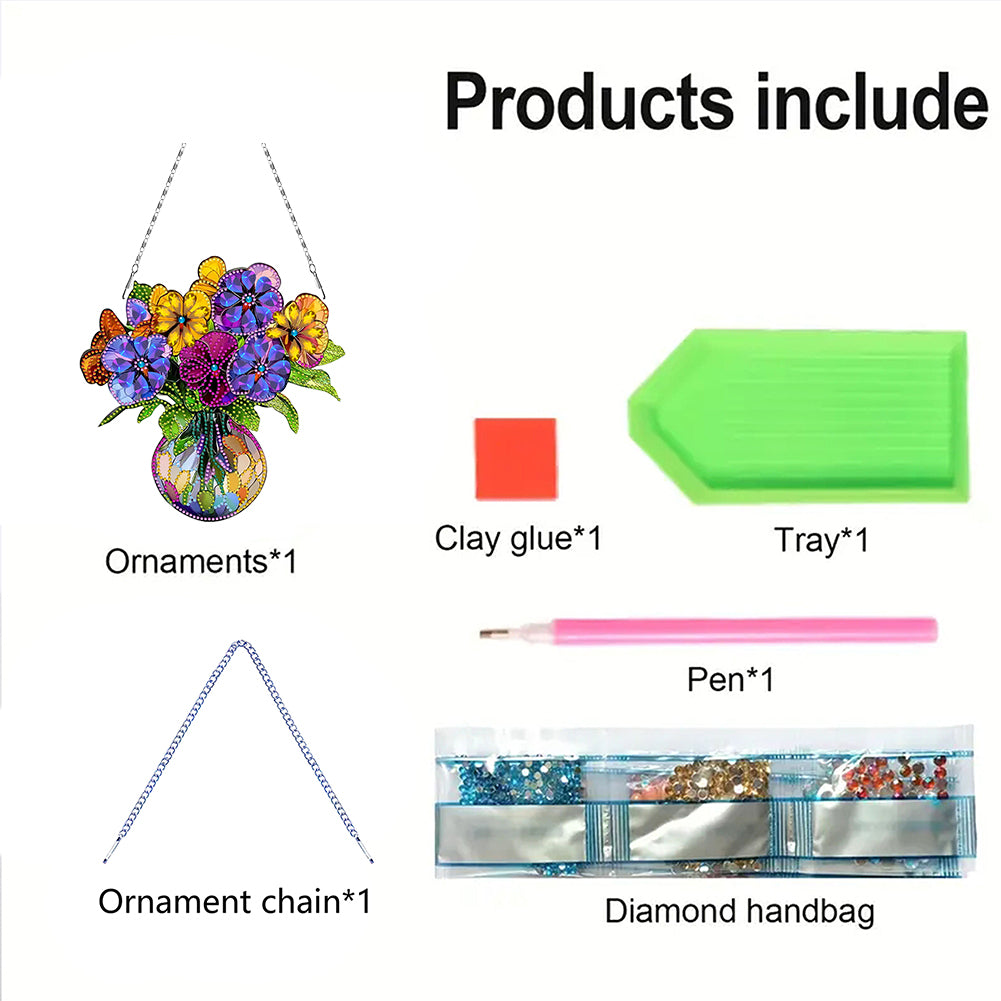 Products include

Ornaments*1

Clay glue*1

Tray*1

Pen*1

Ornament chain*1

Diamond handbag